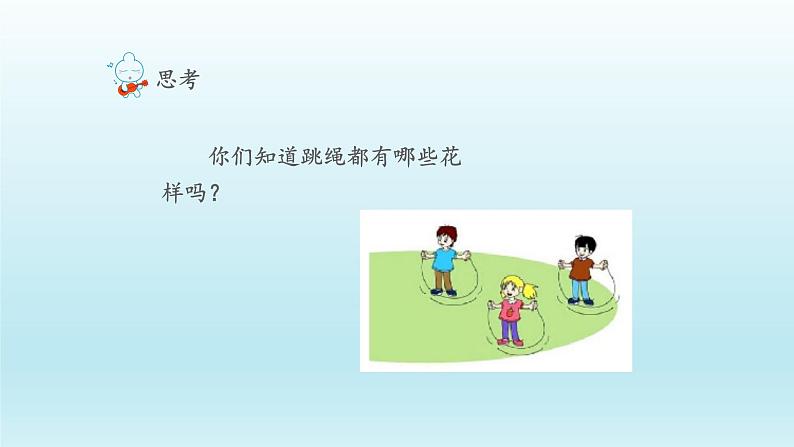 思考

你们知道跳绳都有哪些花样吗？